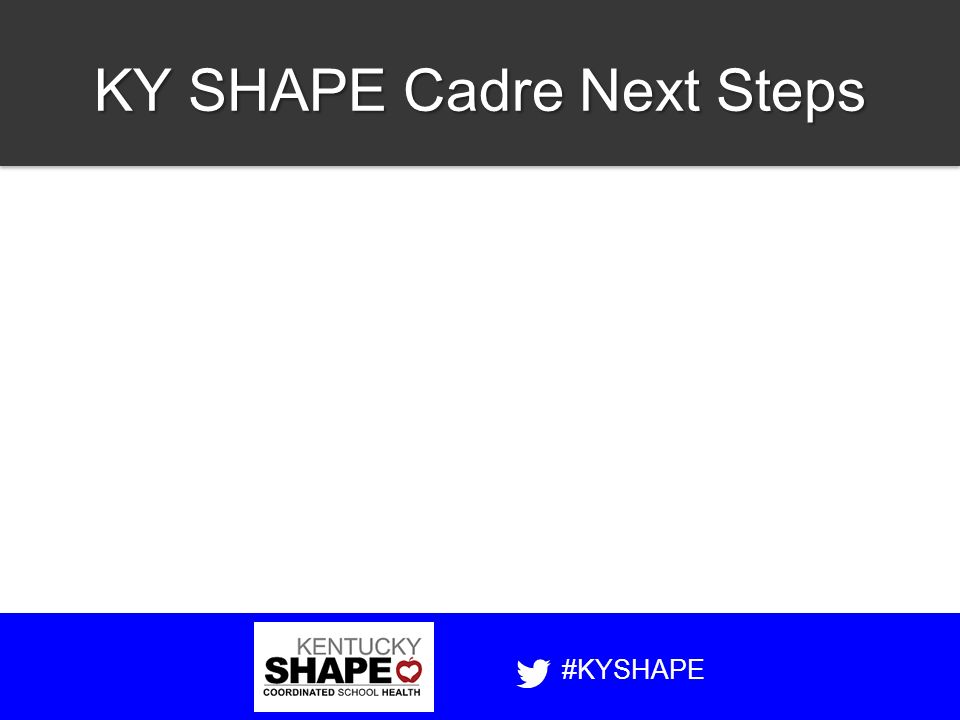 KY SHAPE Cadre Next Steps

KENTUCKY
SHAPE
COORDINATED SCHOOL HEALTH

#KYSHAPE